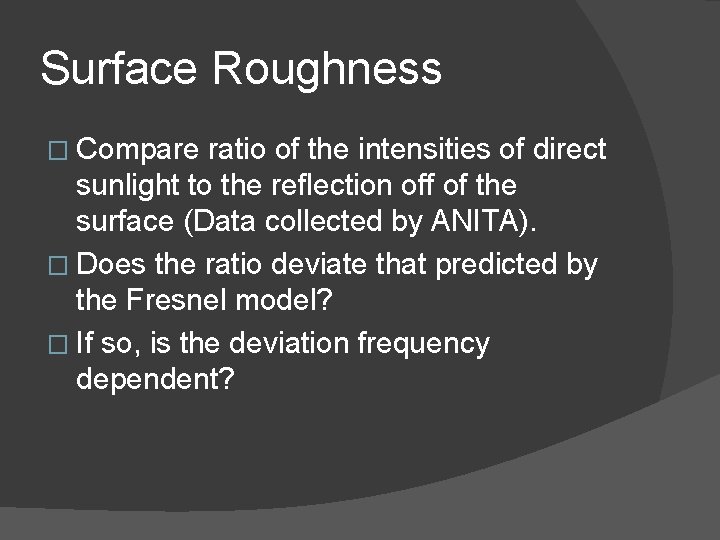 Surface Roughness

□ Compare ratio of the intensities of direct sunlight to the reflection off of the surface (Data collected by ANITA).

□ Does the ratio deviate that predicted by the Fresnel model?

□ If so, is the deviation frequency dependent?